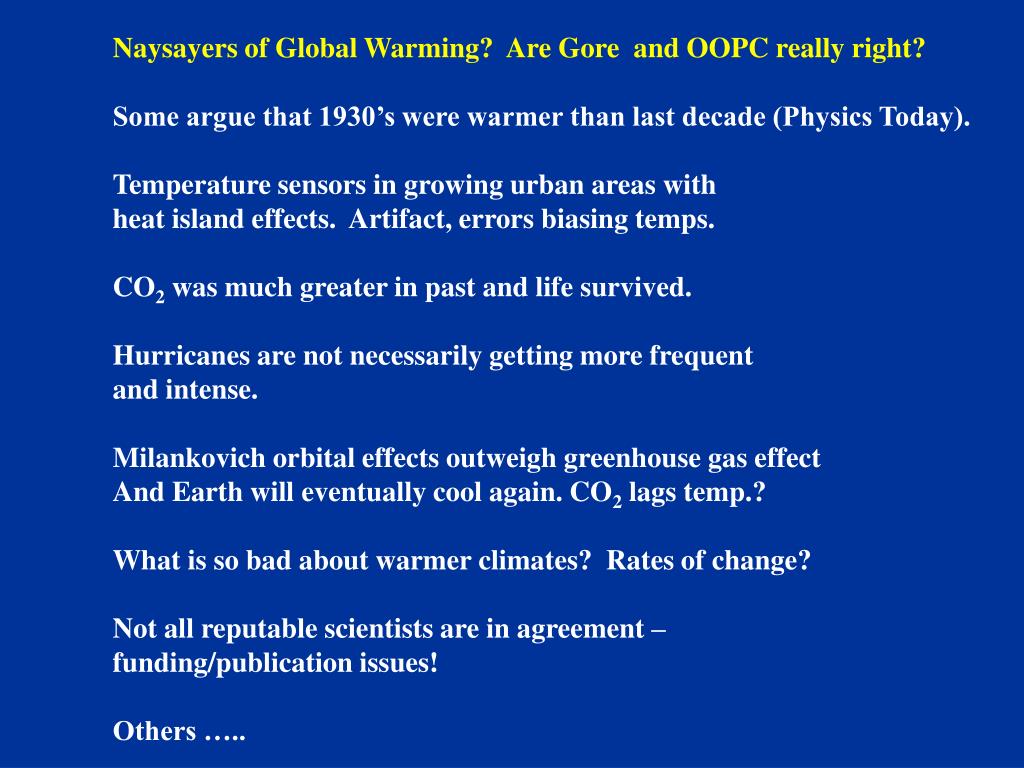 Naysayers of Global Warming?  Are Gore  and OOPC really right?

Some argue that 1930's were warmer than last decade (Physics Today).

Temperature sensors in growing urban areas with heat island effects.  Artifact, errors biasing temps.

$CO_2$ was much greater in past and life survived.

Hurricanes are not necessarily getting more frequent and intense.

Milankovich orbital effects outweigh greenhouse gas effect And Earth will eventually cool again. $CO_2$ lags temp.?

What is so bad about warmer climates?  Rates of change?

Not all reputable scientists are in agreement – funding/publication issues!

Others …..